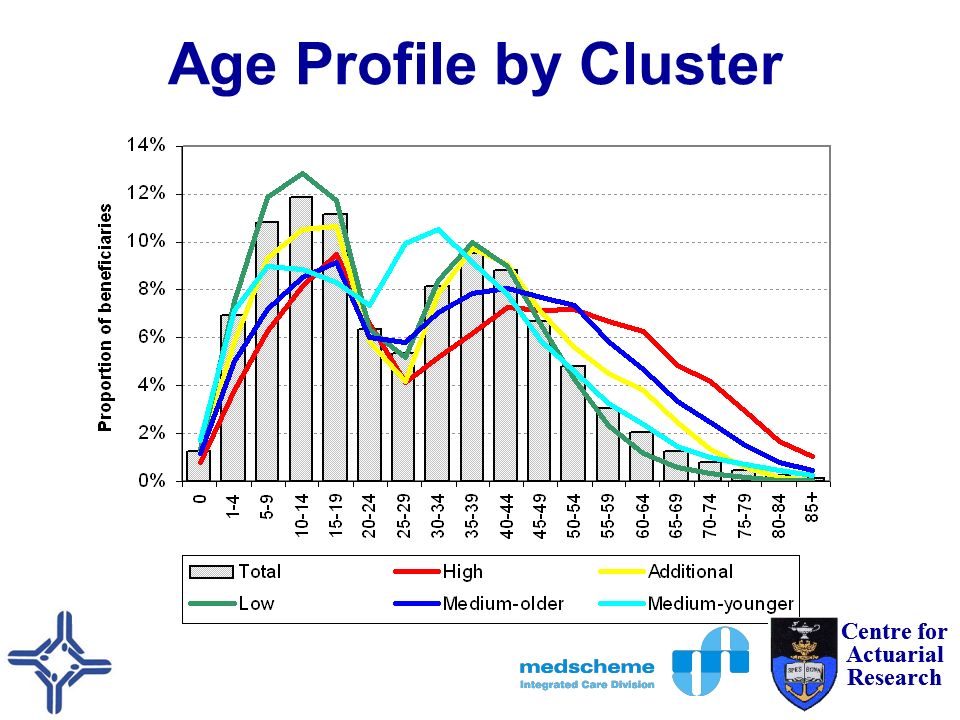 Age Profile by Cluster

Proportion of beneficiaries

14%
12%
10%
8%
6%
4%
2%
0%

0
1-4
5-9
10-14
15-19
20-24
25-29
30-34
35-39
40-44
45-49
50-54
55-59
60-64
65-69
70-74
75-79
80-84
85+

Total
High
Additional
Low
Medium-older
Medium-younger

medscheme
Integrated Care Division

Centre for Actuarial Research